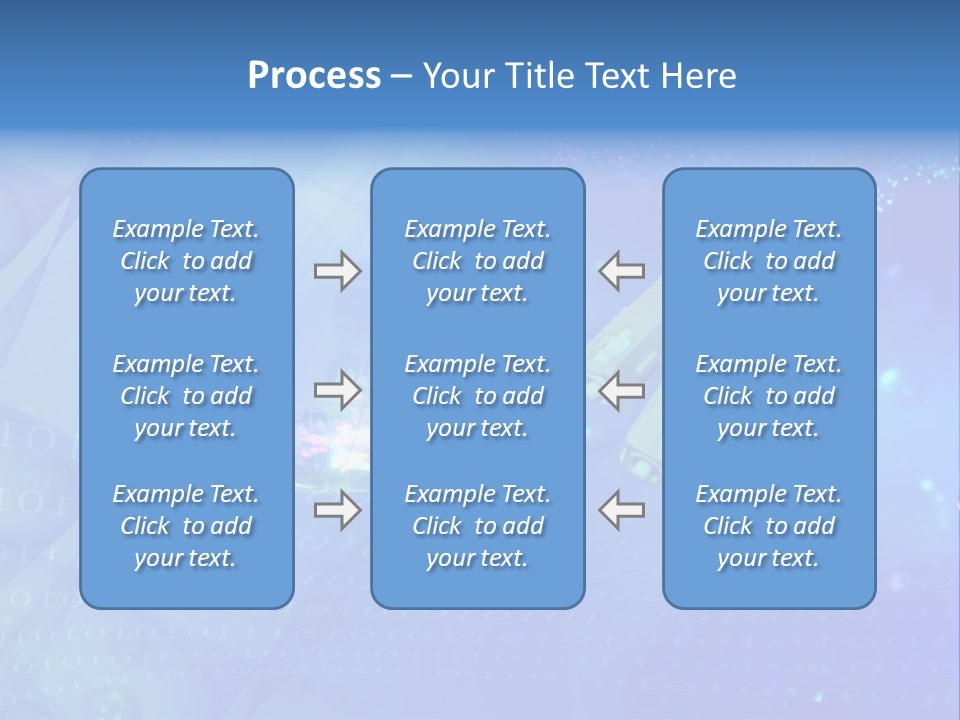 Process – Your Title Text Here

Example Text. Click to add your text.

Example Text. Click to add your text.

Example Text. Click to add your text.

Example Text. Click to add your text.

Example Text. Click to add your text.

Example Text. Click to add your text.

Example Text. Click to add your text.

Example Text. Click to add your text.

Example Text. Click to add your text.